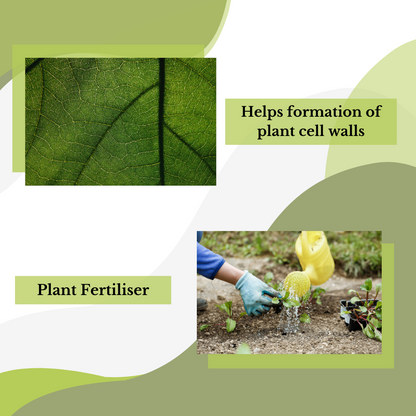 Helps formation of plant cell walls

Plant Fertiliser